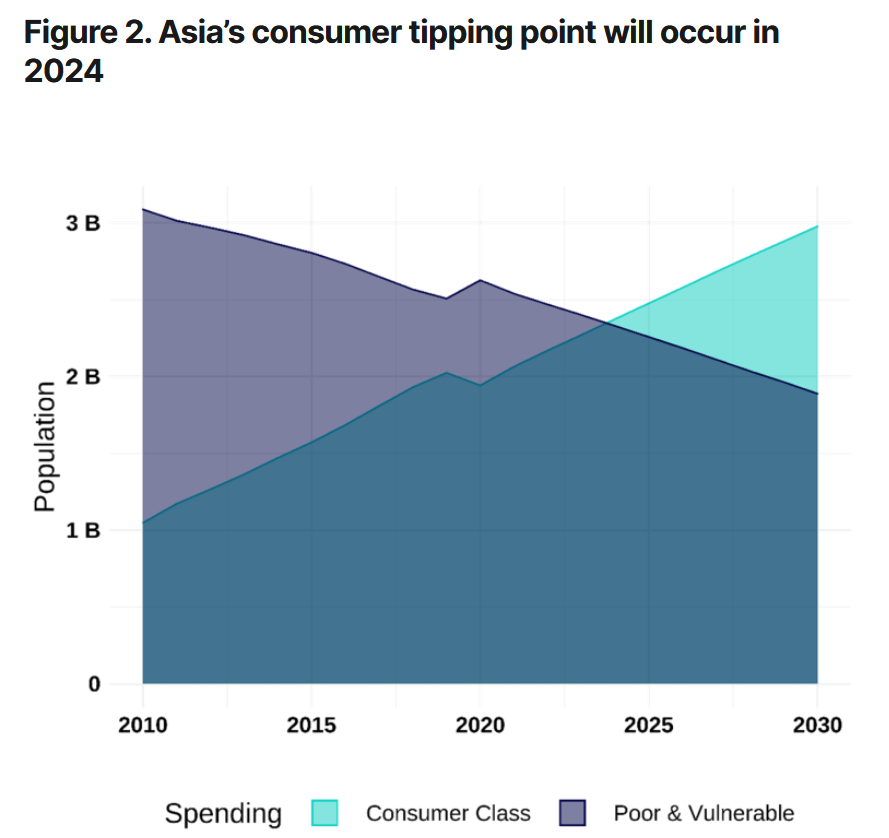 Figure 2. Asia's consumer tipping point will occur in 2024

3 B
2 B
1 B
0

Population

2010
2015
2020
2025
2030

Spending
Consumer Class
Poor & Vulnerable